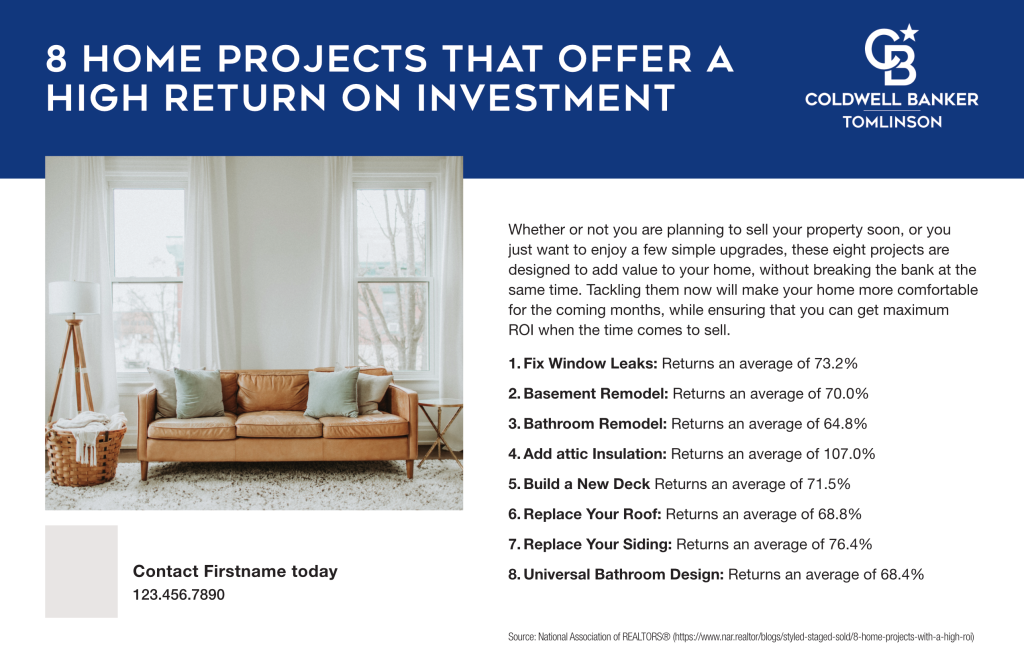 8 HOME PROJECTS THAT OFFER A HIGH RETURN ON INVESTMENT

CB
COLDWELL BANKER
TOMLINSON

Whether or not you are planning to sell your property soon, or you just want to enjoy a few simple upgrades, these eight projects are designed to add value to your home, without breaking the bank at the same time. Tackling them now will make your home more comfortable for the coming months, while ensuring that you can get maximum ROI when the time comes to sell.

1. Fix Window Leaks: Returns an average of 73.2%

2. Basement Remodel: Returns an average of 70.0%

3. Bathroom Remodel: Returns an average of 64.8%

4. Add attic Insulation: Returns an average of 107.0%

5. Build a New Deck Returns an average of 71.5%

6. Replace Your Roof: Returns an average of 68.8%

7. Replace Your Siding: Returns an average of 76.4%

8. Universal Bathroom Design: Returns an average of 68.4%

Contact Firstname today
123.456.7890

Source: National Association of REALTORS® (https://www.nar.realtor/blogs/styled-staged-sold/8-home-projects-with-a-high-roi)